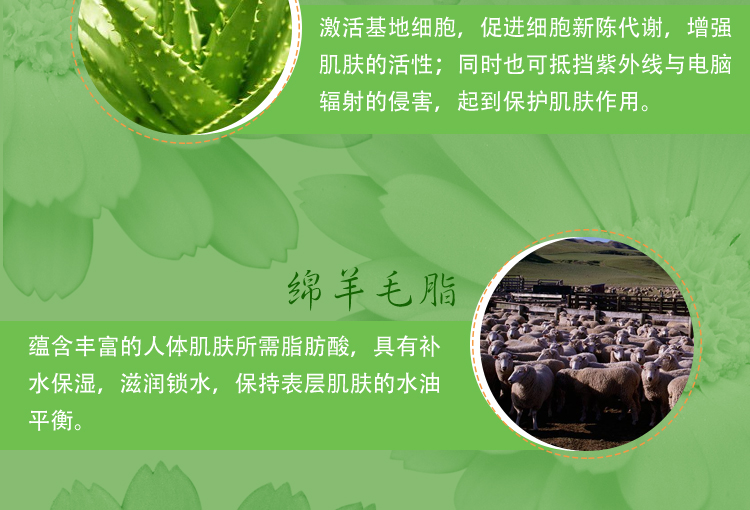 激活基地细胞，促进细胞新陈代谢，增强肌肤的活性；同时也可抵挡紫外线与电脑辐射的侵害，起到保护肌肤作用。

绵羊毛脂

蕴含丰富的人体肌肤所需脂肪酸，具有补水保湿，滋润锁水，保持表层肌肤的水油平衡。